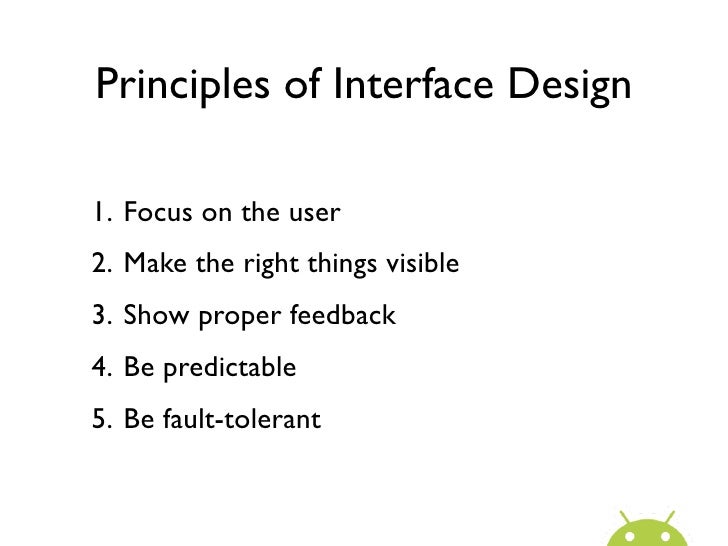 Principles of Interface Design

1. Focus on the user
2. Make the right things visible
3. Show proper feedback
4. Be predictable
5. Be fault-tolerant